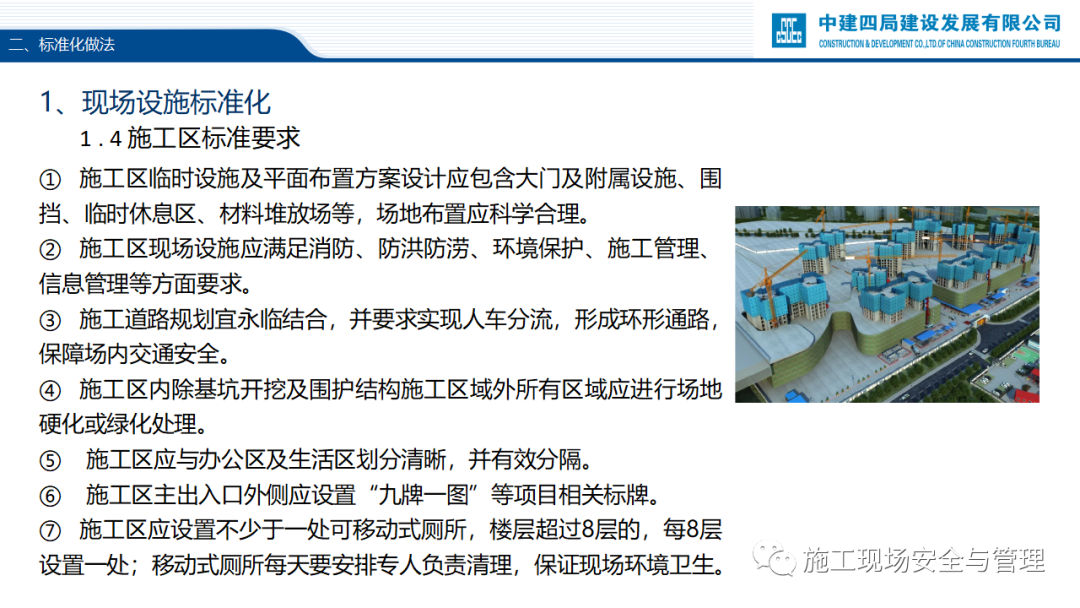 二、标准化做法

中建四局建设发展有限公司
CONSTRUCTION & DEVELOPMENT CO.,LTD.OF CHINA CONSTRUCTION FOURTH BUREAU

1、现场设施标准化

1.4 施工区标准要求

① 施工区临时设施及平面布置方案设计应包含大门及附属设施、围挡、临时休息区、材料堆放场等，场地布置应科学合理。

② 施工区现场设施应满足消防、防洪防涝、环境保护、施工管理、信息管理等方面要求。

③ 施工道路规划宜永临结合，并要求实现人车分流，形成环形通路，保障场内交通安全。

④ 施工区内除基坑开挖及围护结构施工区域外所有区域应进行场地硬化或绿化处理。

⑤ 施工区应与办公区及生活区划分清晰，并有效分隔。

⑥ 施工区主出入口外侧应设置“九牌一图”等项目相关标牌。

⑦ 施工区应设置不少于一处可移动式厕所，楼层超过8层的，每8层设置一处；移动式厕所每天要安排专人负责清理，保证现场环境卫生。

施工现场安全与管理